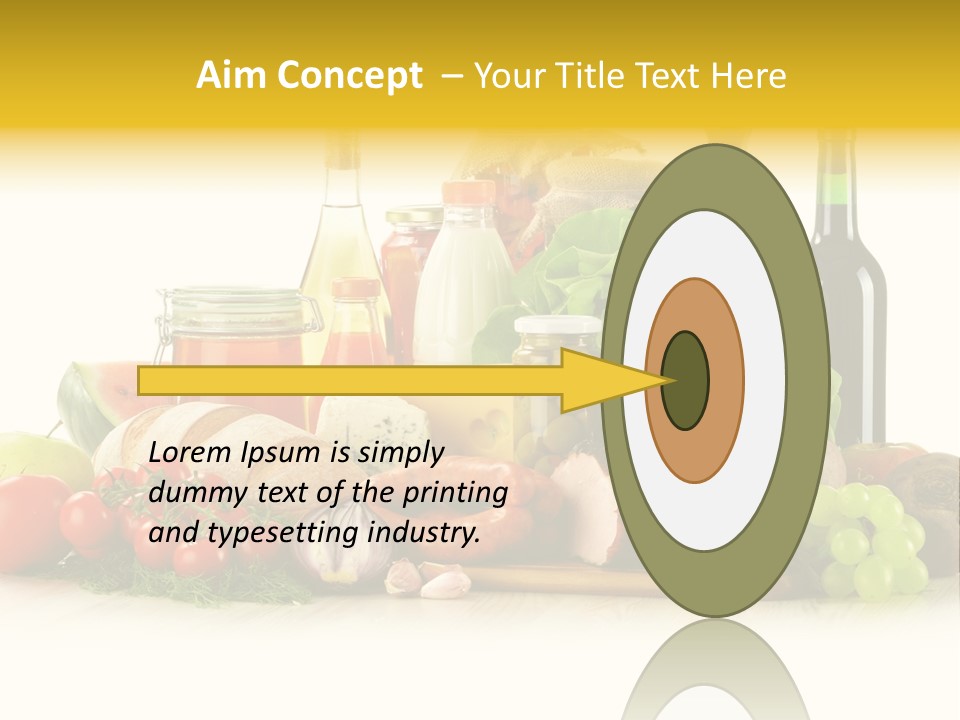 Aim Concept – Your Title Text Here

Lorem Ipsum is simply dummy text of the printing and typesetting industry.